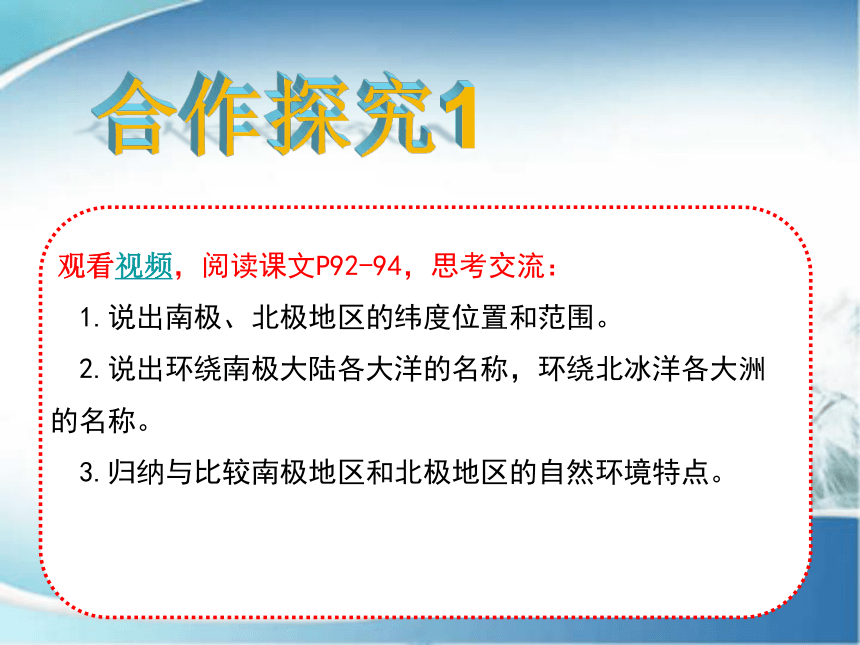 合作探究1

观看视频，阅读课文P92-94，思考交流：

1.说出南极、北极地区的纬度位置和范围。

2.说出环绕南极大陆各大洋的名称，环绕北冰洋各大洲的名称。

3.归纳与比较南极地区和北极地区的自然环境特点。